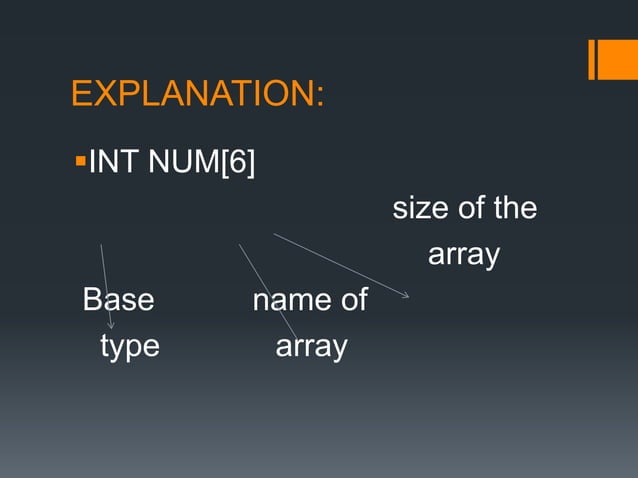 EXPLANATION:

▪INT NUM[6]

size of the array

Base type

name of array